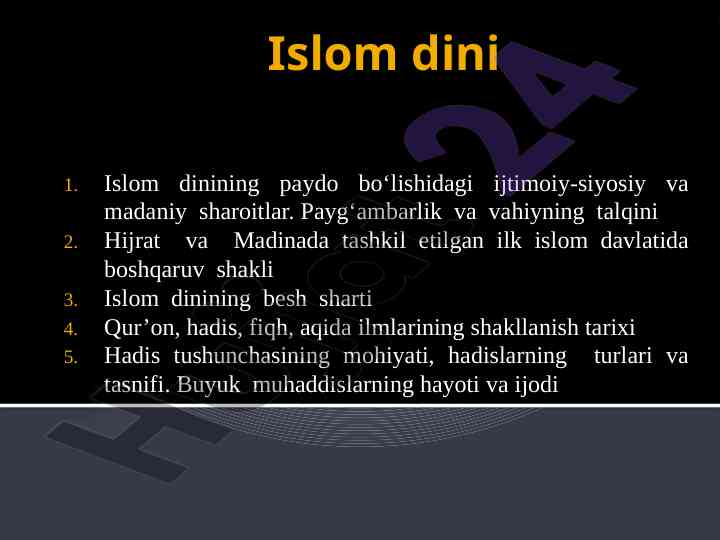 Islom dini

1. Islom dinining paydo bo‘lishidagi ijtimoiy-siyosiy va madaniy sharoitlar. Payg‘ambarlik va vahiyning talqini
2. Hijrat va Madinada tashkil etilgan ilk islom davlatida boshqaruv shakli
3. Islom dinining besh sharti
4. Qur’on, hadis, fiqh, aqida ilmlarining shakllanish tarixi
5. Hadis tushunchasining mohiyati, hadislarning turlari va tasnifi. Buyuk muhaddislarning hayoti va ijodi

Hujjat24